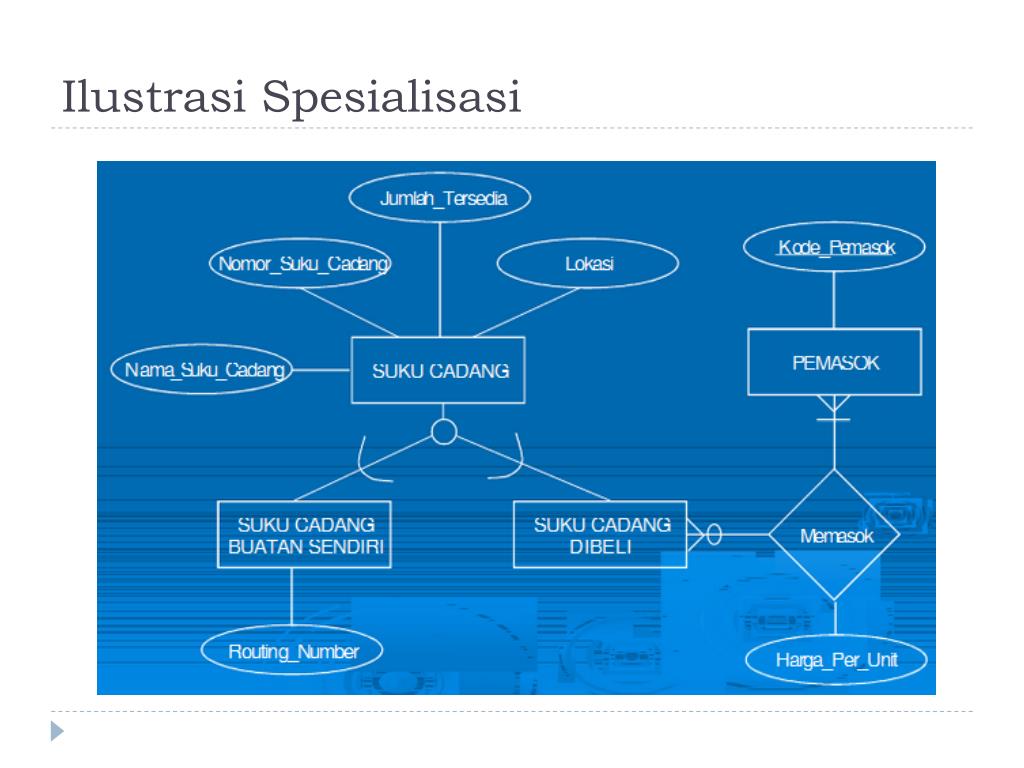 Ilustrasi Spesialisasi

Jumlah_Tersedia

Nomor_Suku_Cadang

Lokasi

Kode_Pemasok

Nama_Suku_Cadang

SUKU CADANG

PEMASOK

SUKU CADANG BUATAN SENDIRI

SUKU CADANG DIBELI

Memasok

Routing_Number

Harga_Per_Unit